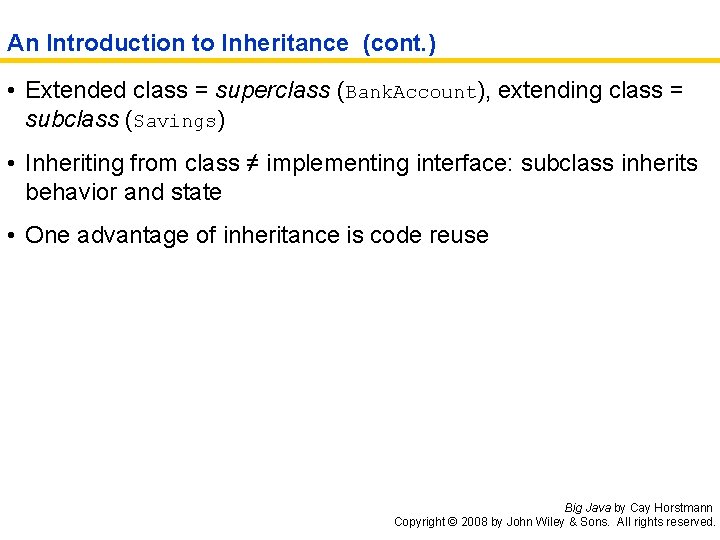 An Introduction to Inheritance (cont.)

• Extended class = superclass (BankAccount), extending class = subclass (Savings)

• Inheriting from class ≠ implementing interface: subclass inherits behavior and state

• One advantage of inheritance is code reuse

Big Java by Cay Horstmann
Copyright © 2008 by John Wiley & Sons. All rights reserved.